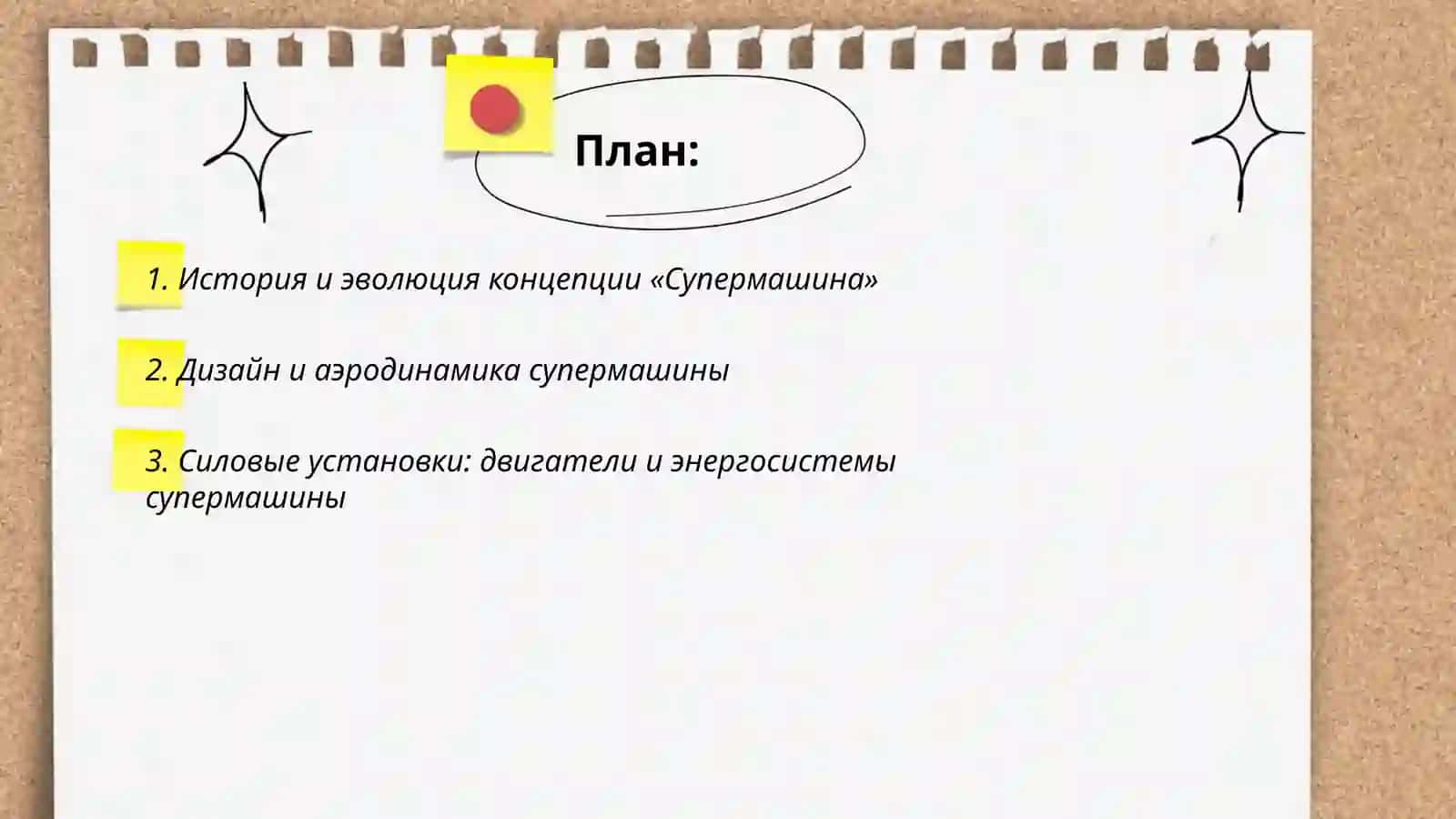 План:

1. История и эволюция концепции «Супермашина»

2. Дизайн и аэродинамика супермашины

3. Силовые установки: двигатели и энергосистемы супермашины